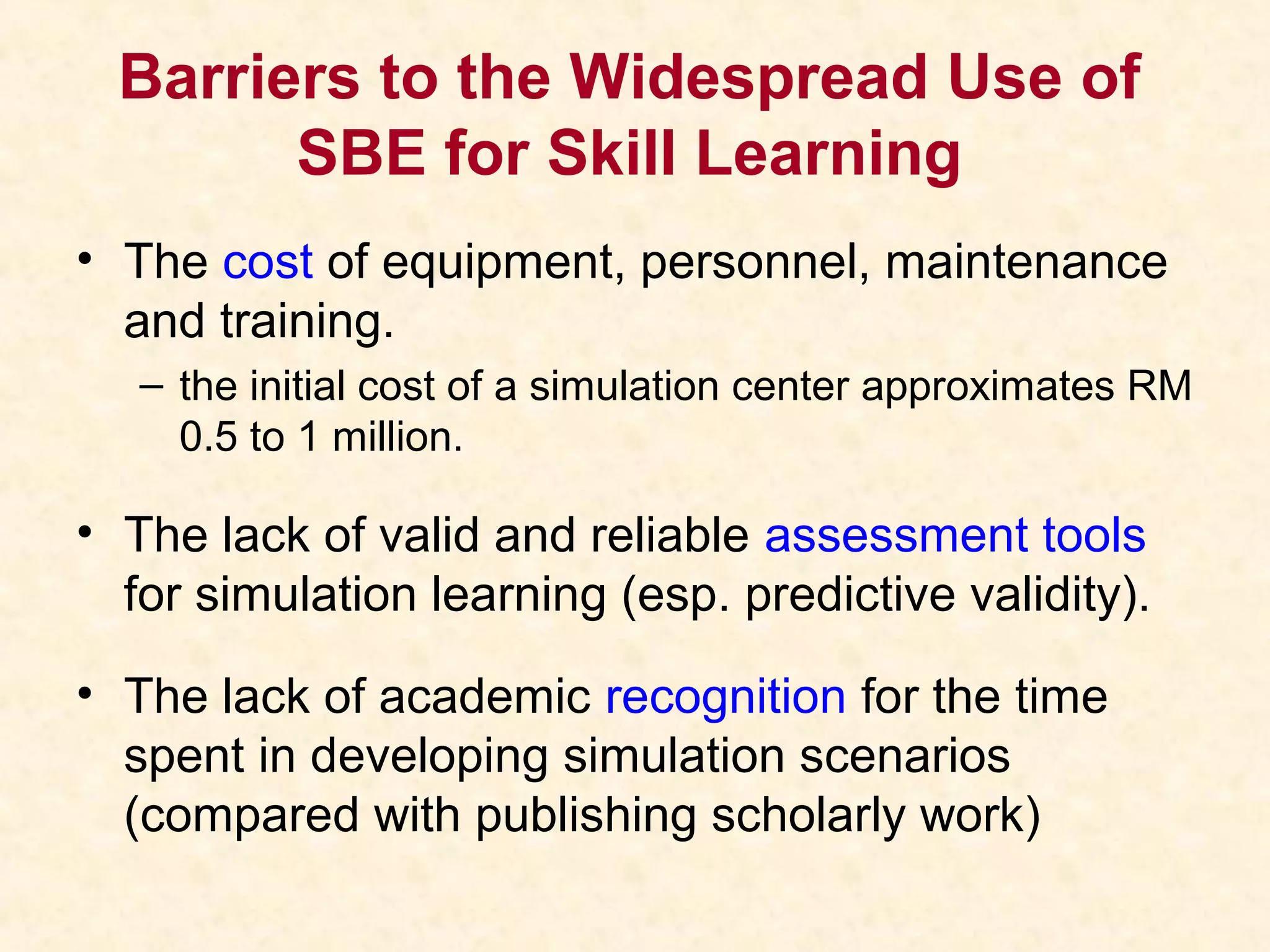 Barriers to the Widespread Use of SBE for Skill Learning

• The cost of equipment, personnel, maintenance and training.
– the initial cost of a simulation center approximates RM 0.5 to 1 million.

• The lack of valid and reliable assessment tools for simulation learning (esp. predictive validity).

• The lack of academic recognition for the time spent in developing simulation scenarios (compared with publishing scholarly work)